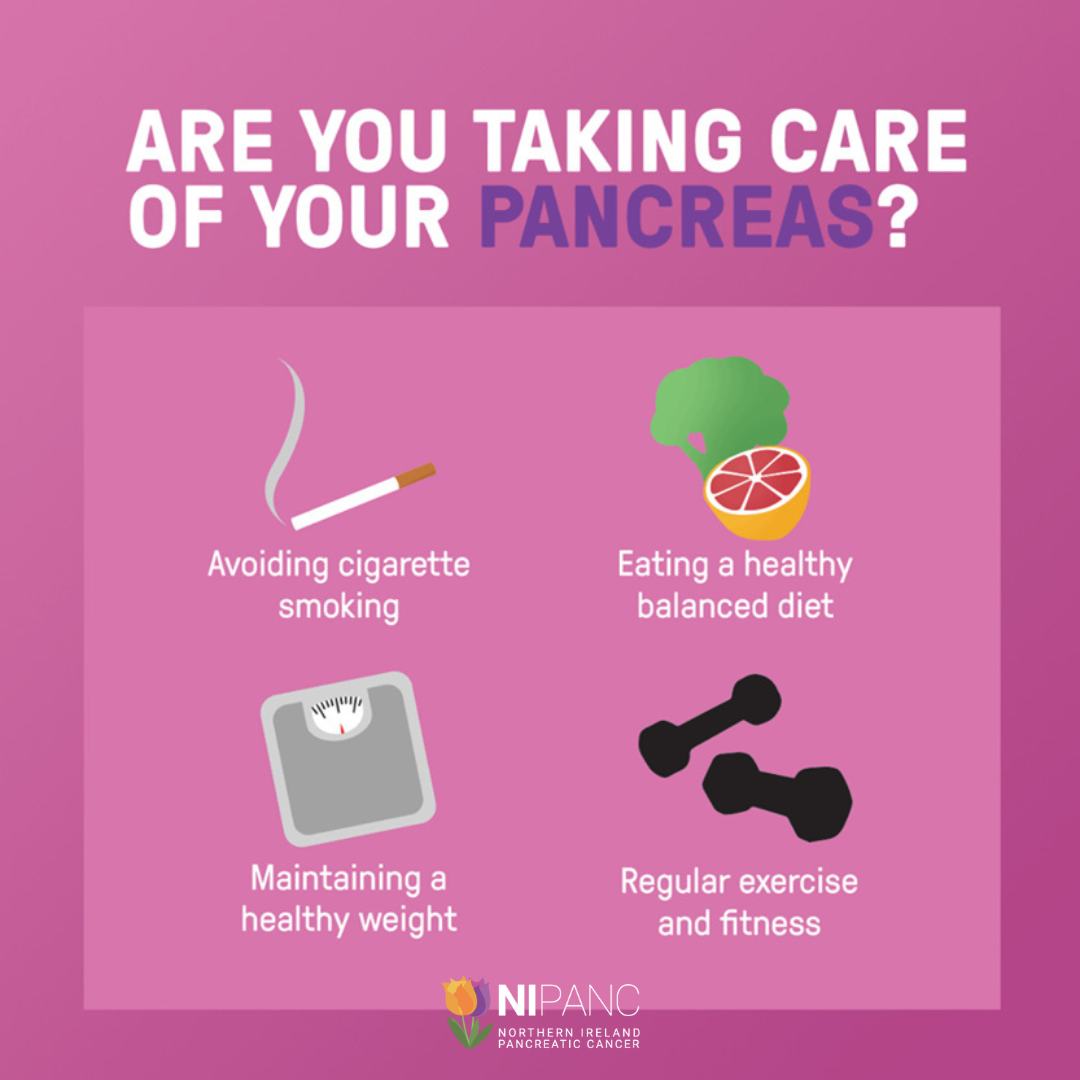 ARE YOU TAKING CARE OF YOUR PANCREAS?

Avoiding cigarette smoking

Eating a healthy balanced diet

Maintaining a healthy weight

Regular exercise and fitness

NIPANC
NORTHERN IRELAND PANCREATIC CANCER